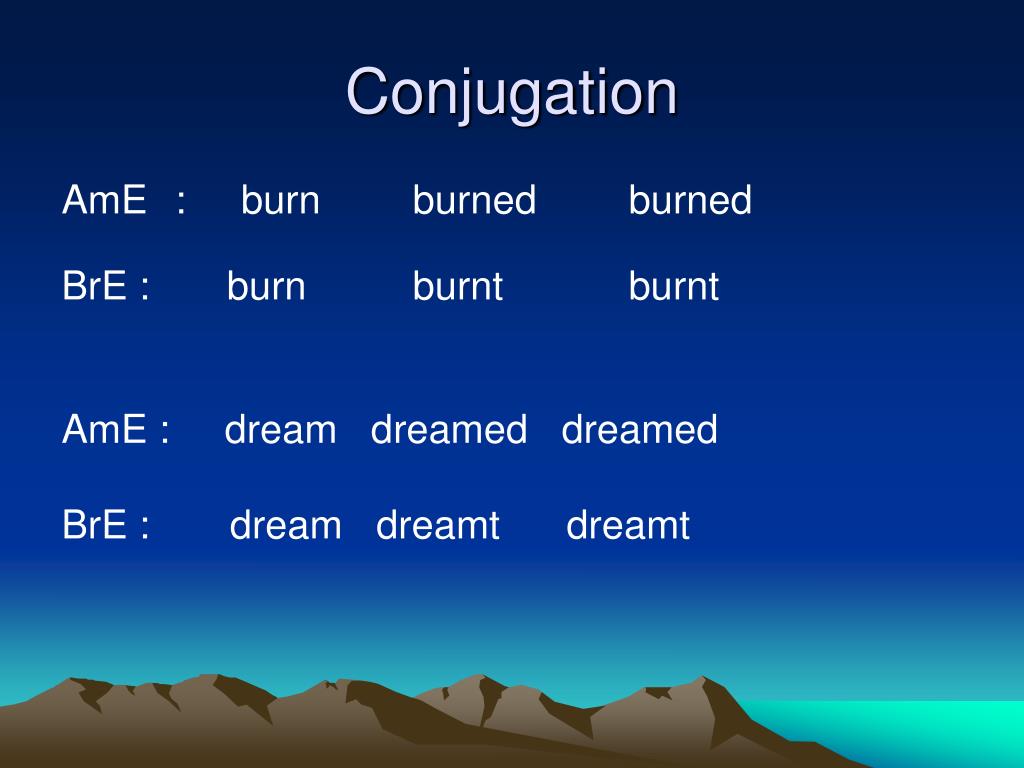 Conjugation

AmE : burn burned burned

BrE : burn burnt burnt

AmE : dream dreamed dreamed

BrE : dream dreamt dreamt